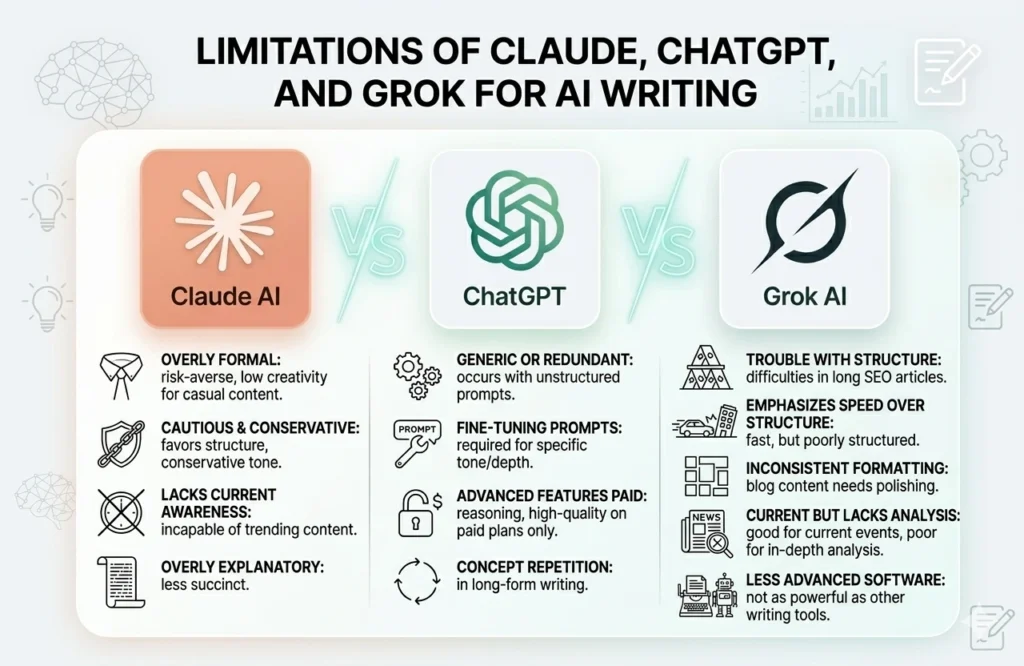 LIMITATIONS OF CLAUDE, CHATGPT, AND GROK FOR AI WRITING

Claude AI

VS

ChatGPT

VS

Grok AI

OVERLY FORMAL: risk-averse, low creativity for casual content.

CAUTIOUS & CONSERVATIVE: favors structure, conservative tone.

LACKS CURRENT AWARENESS: incapable of trending content.

OVERLY EXPLANATORY: less succinct.

GENERIC OR REDUNDANT: occurs with unstructured prompts.

PROMPT

FINE-TUNING PROMPTS: required for specific tone/depth.

ADVANCED FEATURES PAID: reasoning, high-quality on paid plans only.

CONCEPT REPETITION: in long-form writing.

TROUBLE WITH STRUCTURE: difficulties in long SEO articles.

EMPHASIZES SPEED OVER STRUCTURE: fast, but poorly structured.

INCONSISTENT FORMATTING: blog content needs polishing.

NEWS

CURRENT BUT LACKS ANALYSIS: good for current events, poor for in-depth analysis.

LESS ADVANCED SOFTWARE: not as powerful as other writing tools.